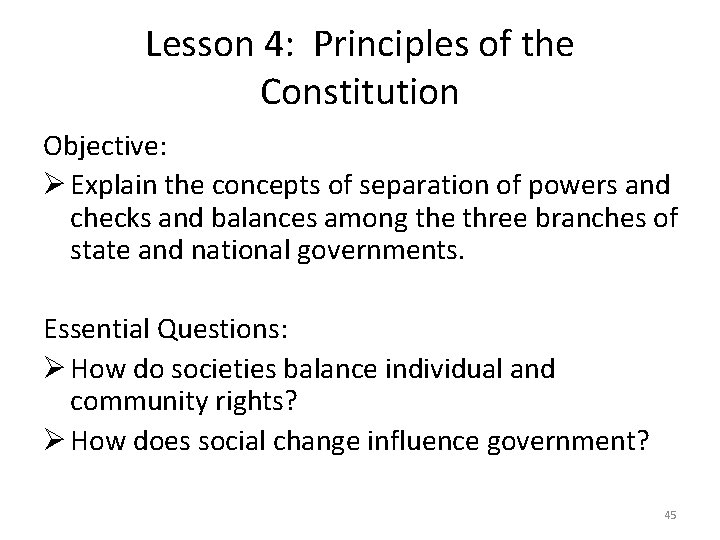 Lesson 4: Principles of the Constitution

Objective:

➢ Explain the concepts of separation of powers and checks and balances among the three branches of state and national governments.

Essential Questions:

➢ How do societies balance individual and community rights?

➢ How does social change influence government?

45